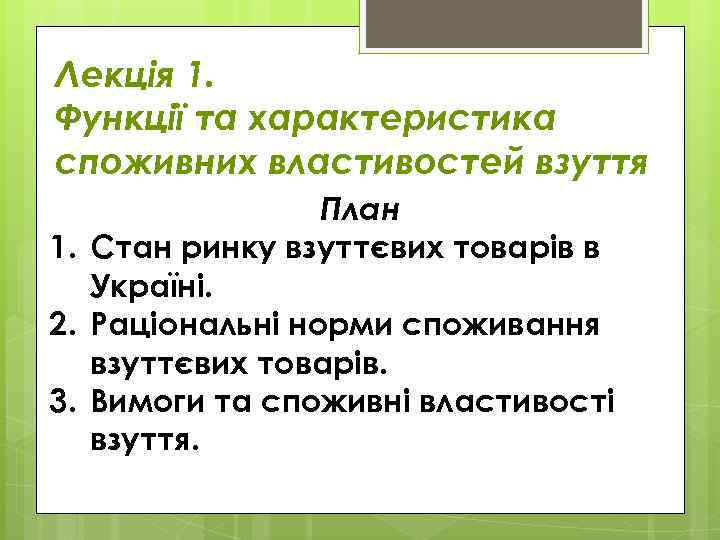 Лекція 1.
Функції та характеристика споживних властивостей взуття

План

1. Стан ринку взуттєвих товарів в Україні.
2. Раціональні норми споживання взуттєвих товарів.
3. Вимоги та споживні властивості взуття.